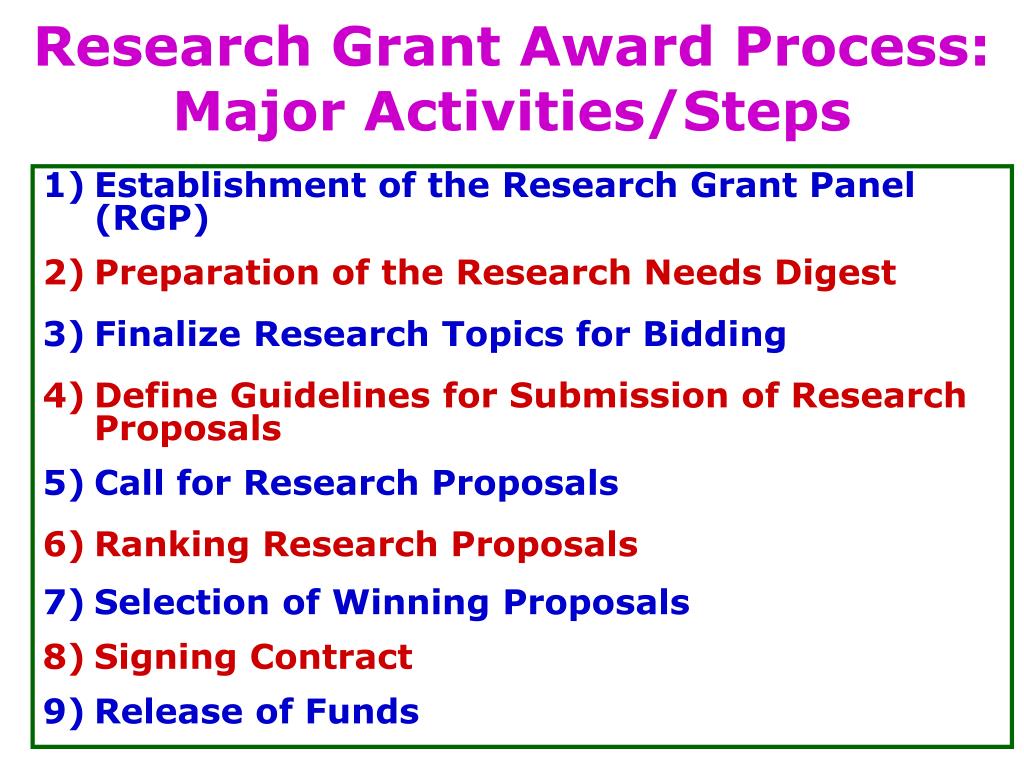 Research Grant Award Process: Major Activities/Steps

1) Establishment of the Research Grant Panel (RGP)
2) Preparation of the Research Needs Digest
3) Finalize Research Topics for Bidding
4) Define Guidelines for Submission of Research Proposals
5) Call for Research Proposals
6) Ranking Research Proposals
7) Selection of Winning Proposals
8) Signing Contract
9) Release of Funds